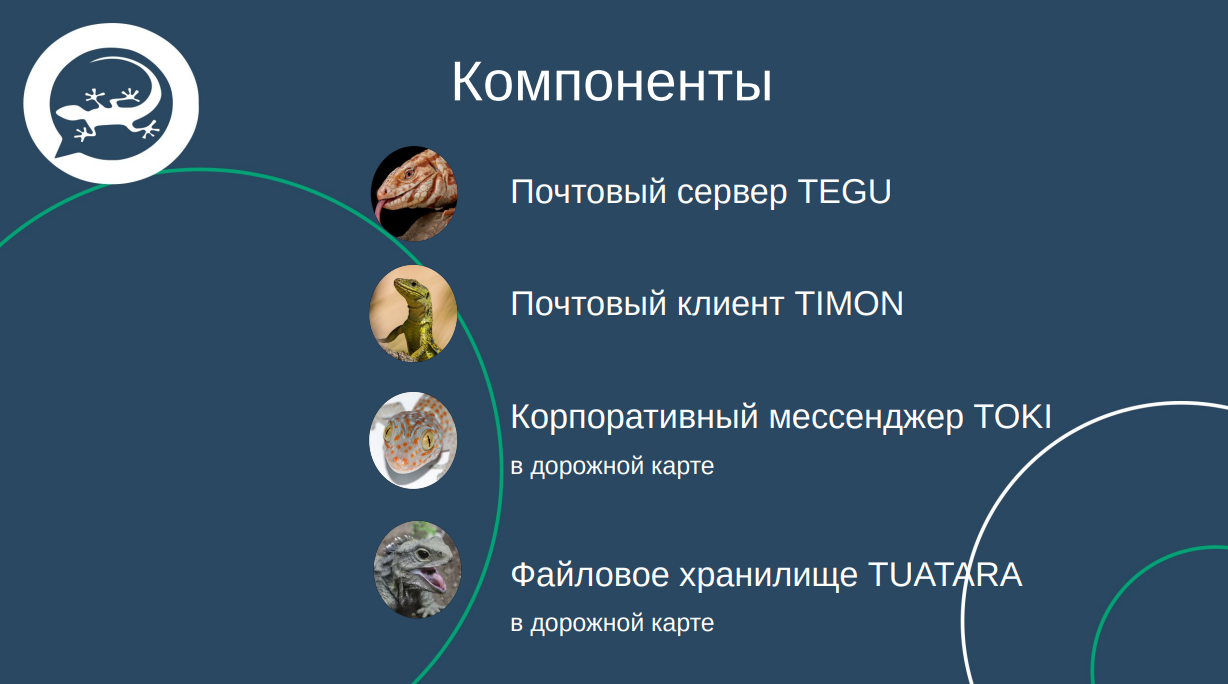 Компоненты

Почтовый сервер TEGU

Почтовый клиент TIMON

Корпоративный мессенджер TOKI
в дорожной карте

Файловое хранилище TUATARA
в дорожной карте